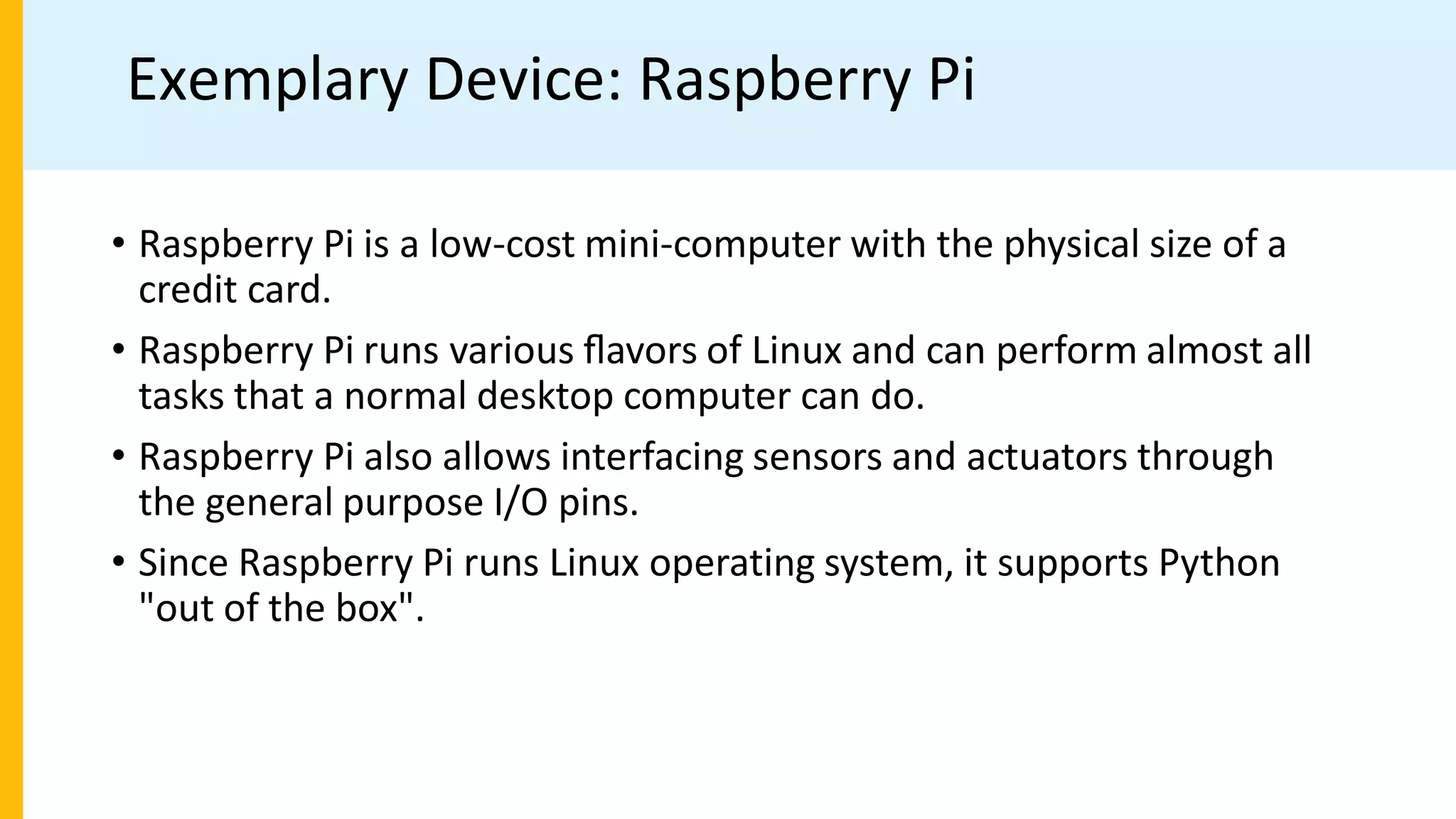 Exemplary Device: Raspberry Pi

• Raspberry Pi is a low-cost mini-computer with the physical size of a credit card.

• Raspberry Pi runs various flavors of Linux and can perform almost all tasks that a normal desktop computer can do.

• Raspberry Pi also allows interfacing sensors and actuators through the general purpose I/O pins.

• Since Raspberry Pi runs Linux operating system, it supports Python "out of the box".